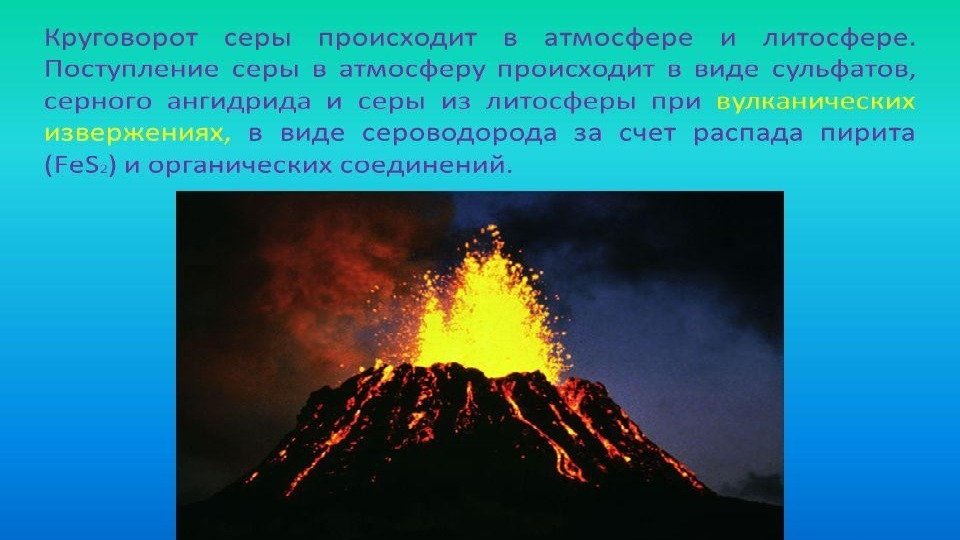 Круговорот серы происходит в атмосфере и литосфере. Поступление серы в атмосферу происходит в виде сульфатов, серного ангидрида и серы из литосферы при вулканических извержениях, в виде сероводорода за счет распада пирита ($FeS_2$) и органических соединений.